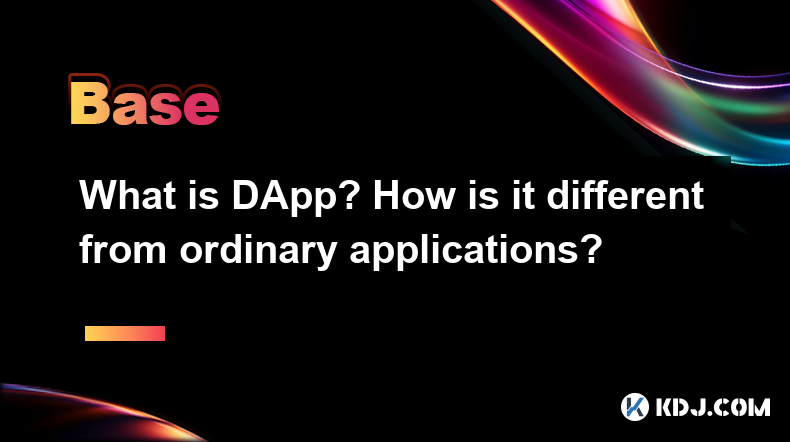 Base

What is DApp? How is it different from ordinary applications?

KDJ.COM